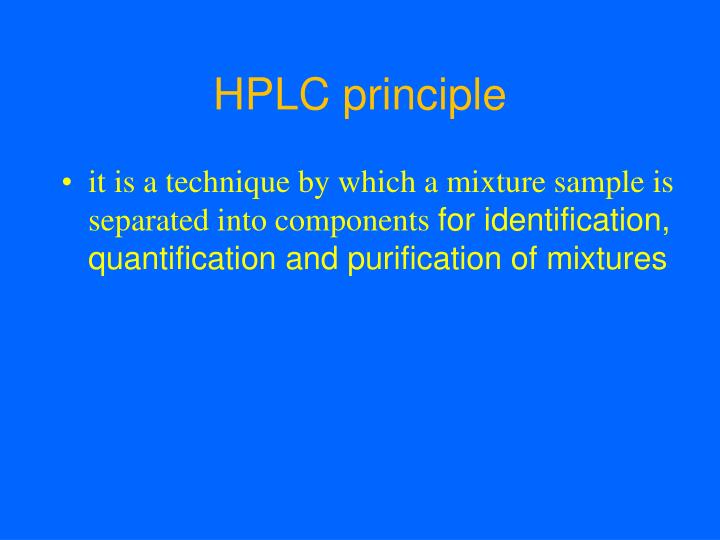 HPLC principle

• it is a technique by which a mixture sample is separated into components for identification, quantification and purification of mixtures